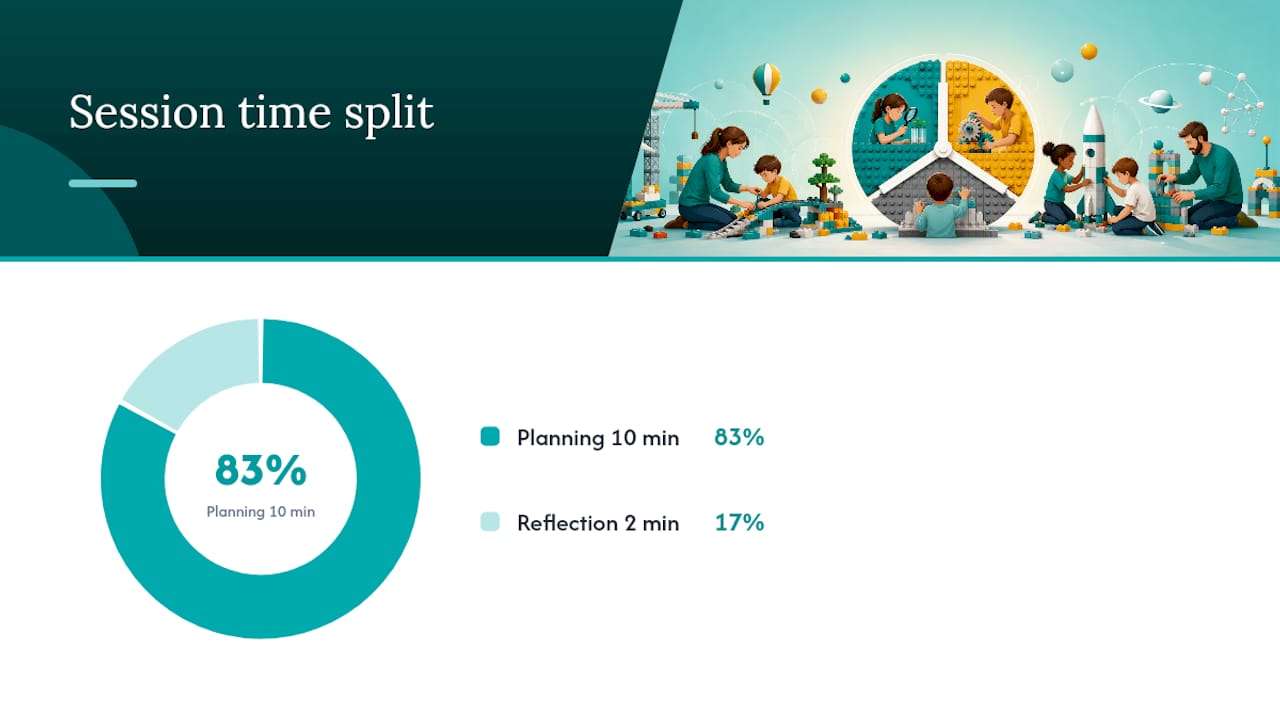 Session time split

83%
Planning 10 min

Planning 10 min 83%

Reflection 2 min 17%